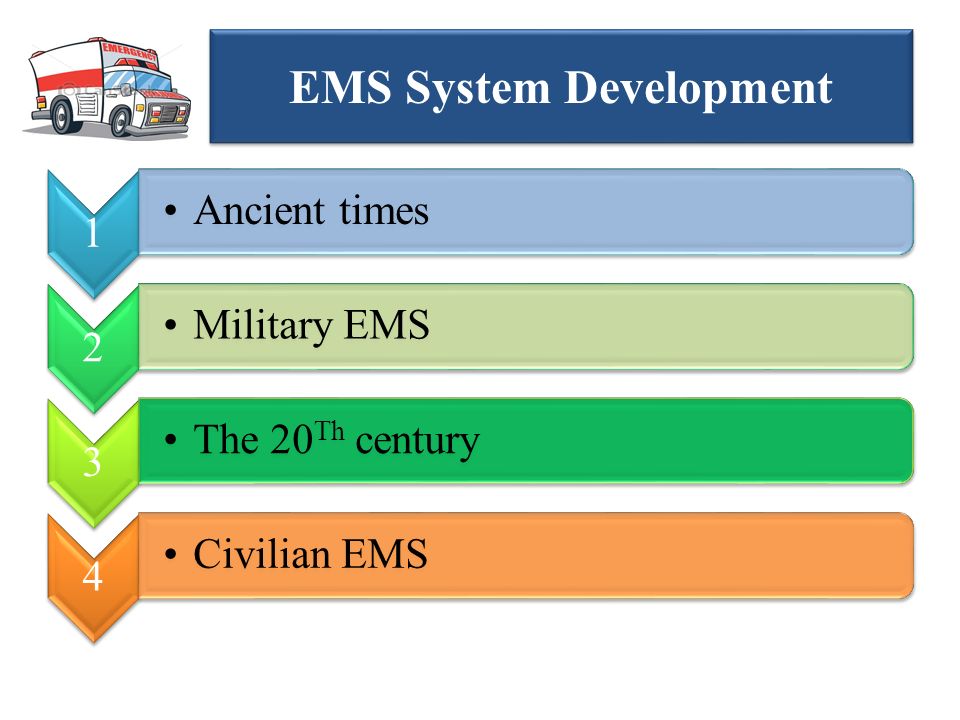 EMERGENCY

EMS System Development

1
• Ancient times

2
• Military EMS

3
• The 20$^{Th}$ century

4
• Civilian EMS